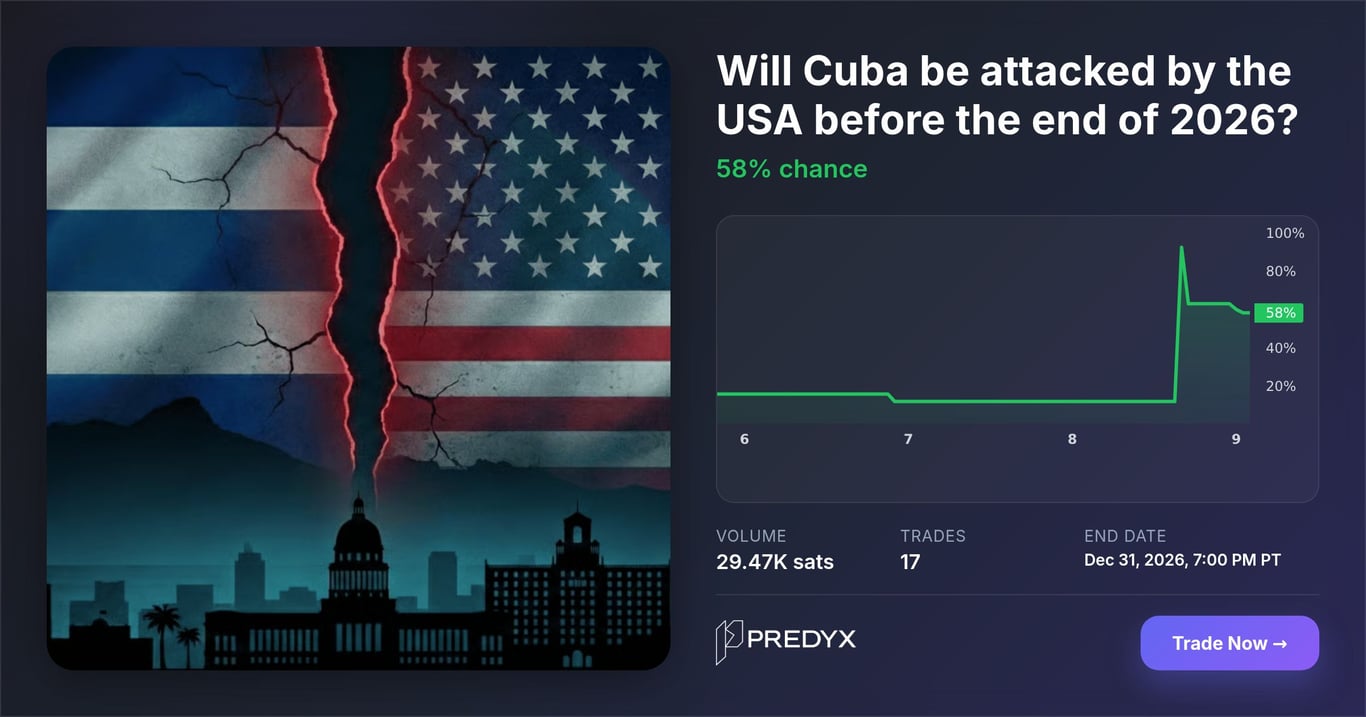 Will Cuba be attacked by the USA before the end of 2026?

58% chance

100%
80%
58%
40%
20%

6
7
8
9

VOLUME
29.47K sats

TRADES
17

END DATE
Dec 31, 2026, 7:00 PM PT

PREDYX

Trade Now →